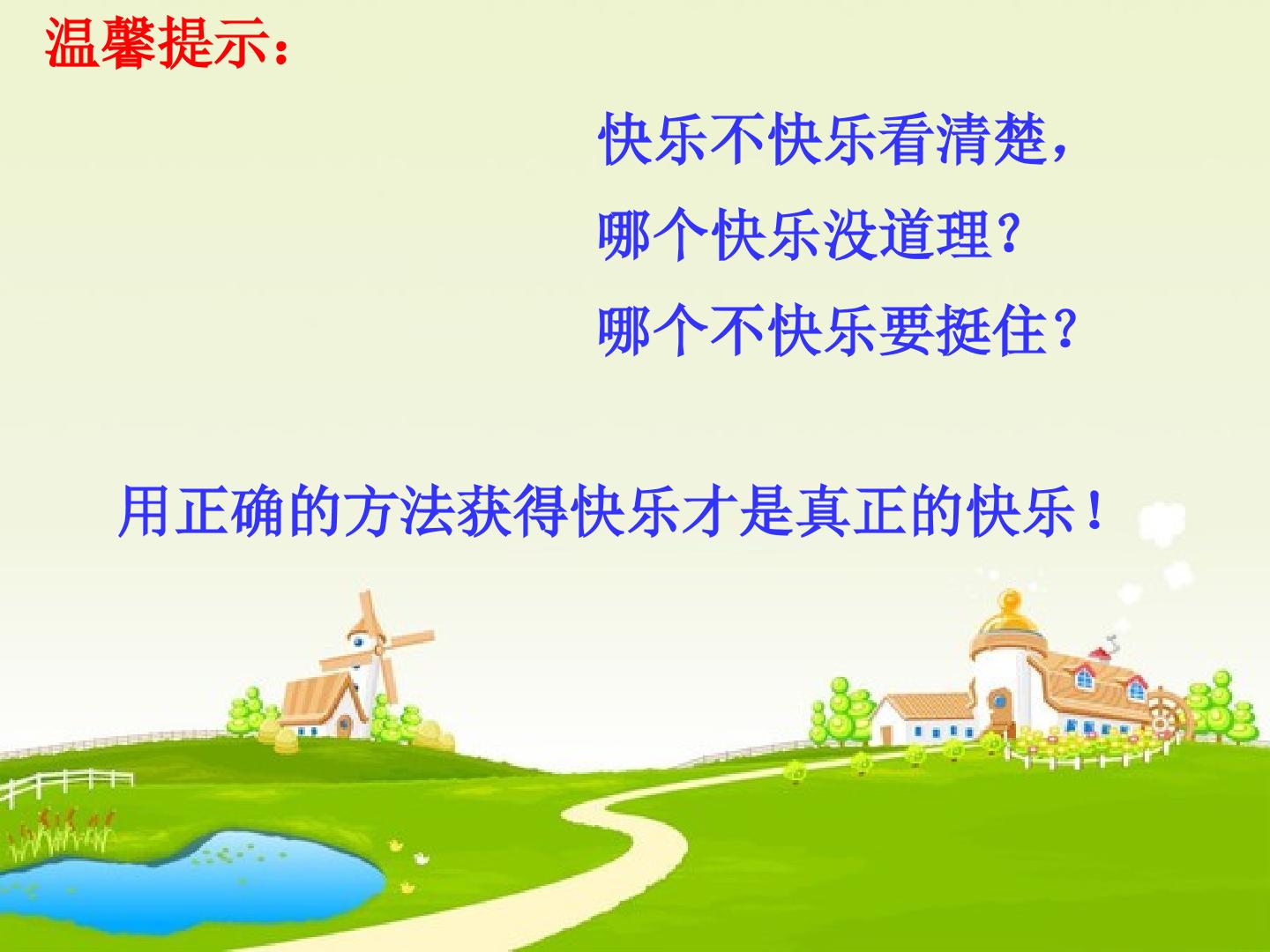 温馨提示：

快乐不快乐看清楚，
哪个快乐没道理？
哪个不快乐要挺住？

用正确的方法获得快乐才是真正的快乐！